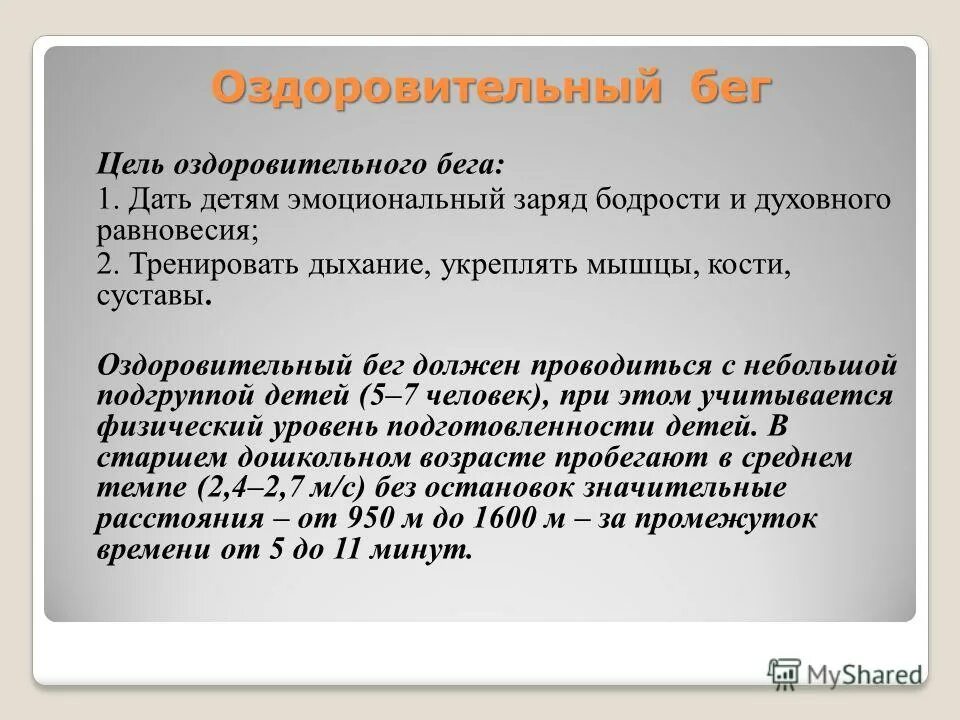 Оздоровительный бег

Цель оздоровительного бега:

1. Дать детям эмоциональный заряд бодрости и духовного равновесия;

2. Тренировать дыхание, укреплять мышцы, кости, суставы.

Оздоровительный бег должен проводиться с небольшой подгруппой детей (5–7 человек), при этом учитывается физический уровень подготовленности детей. В старшем дошкольном возрасте пробегают в среднем темпе (2,4–2,7 м/с) без остановок значительные расстояния – от 950 м до 1600 м – за промежуток времени от 5 до 11 минут.

MyShared